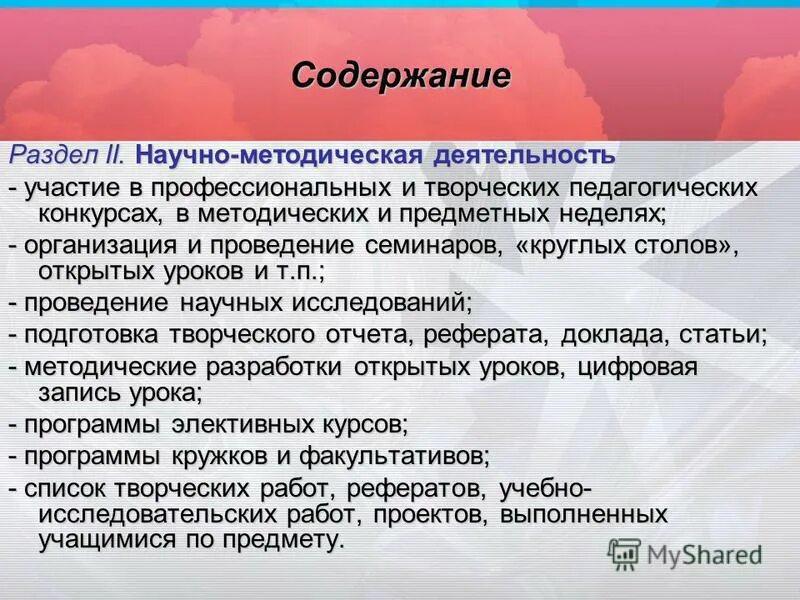 Содержание

Раздел II. Научно-методическая деятельность

- участие в профессиональных и творческих педагогических конкурсах, в методических и предметных неделях;

- организация и проведение семинаров, «круглых столов», открытых уроков и т.п.;

- проведение научных исследований;

- подготовка творческого отчета, реферата, доклада, статьи;

- методические разработки открытых уроков, цифровая запись урока;

- программы элективных курсов;

- программы кружков и факультативов;

- список творческих работ, рефератов, учебно-исследовательских работ, проектов, выполненных учащимися по предмету.

MyShared